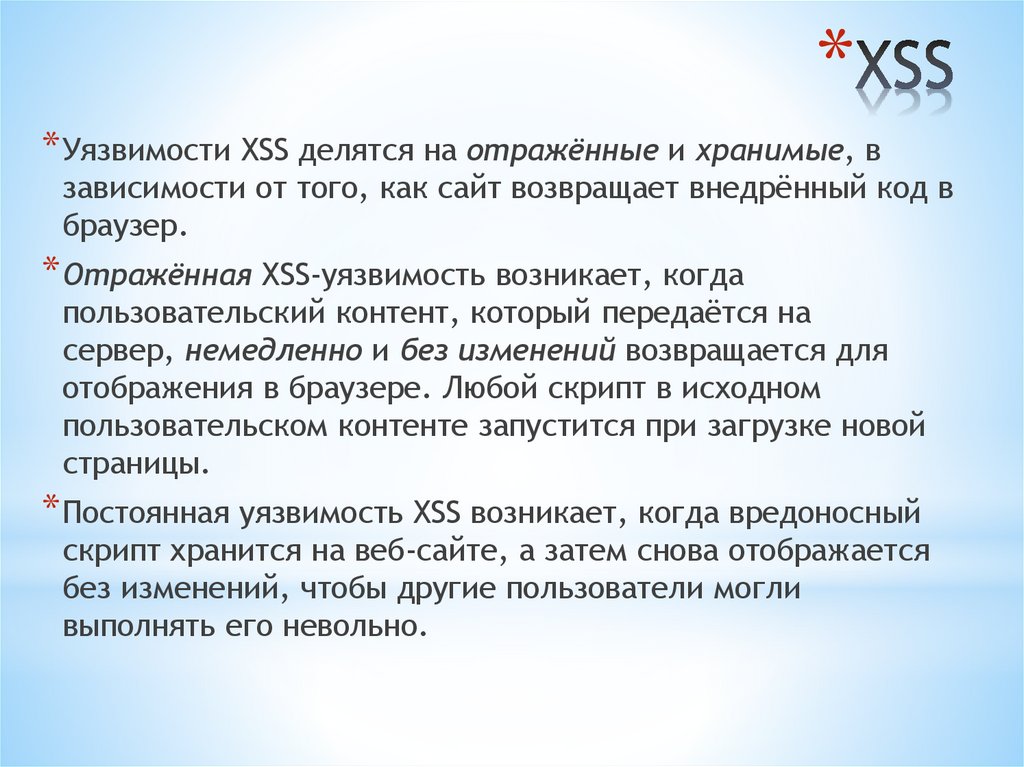 *XSS

*Уязвимости XSS делятся на отражённые и хранимые, в зависимости от того, как сайт возвращает внедрённый код в браузер.

*Отражённая XSS-уязвимость возникает, когда пользовательский контент, который передаётся на сервер, немедленно и без изменений возвращается для отображения в браузере. Любой скрипт в исходном пользовательском контенте запустится при загрузке новой страницы.

*Постоянная уязвимость XSS возникает, когда вредоносный скрипт хранится на веб-сайте, а затем снова отображается без изменений, чтобы другие пользователи могли выполнять его невольно.